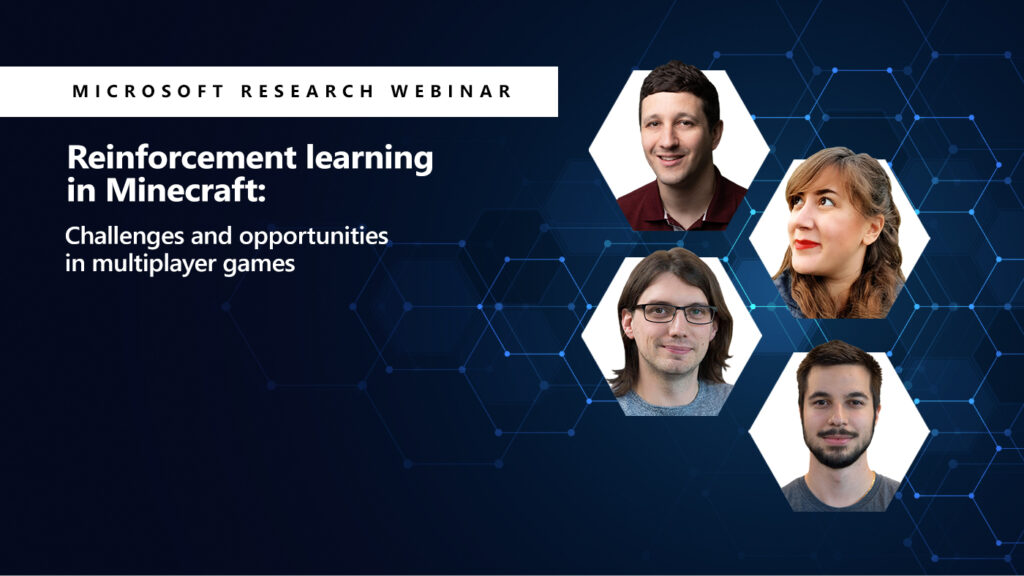 MICROSOFT RESEARCH WEBINAR

Reinforcement learning in Minecraft:

Challenges and opportunities in multiplayer games